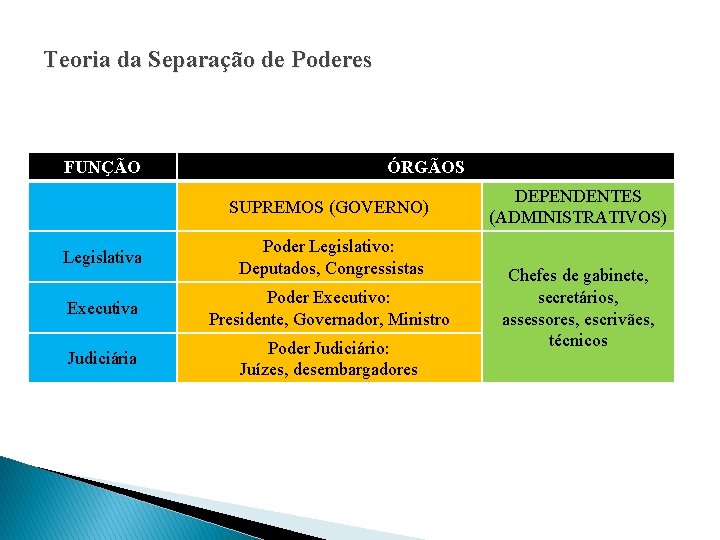 Teoria da Separação de Poderes

| FUNÇÃO | ÓRGÃOS | |
|---|---|---|
| | SUPREMOS (GOVERNO) | DEPENDENTES (ADMINISTRATIVOS) |
| Legislativa | Poder Legislativo: Deputados, Congressistas | Chefes de gabinete, secretários, assessores, escrivães, técnicos |
| Executiva | Poder Executivo: Presidente, Governador, Ministro | |
| Judiciária | Poder Judiciário: Juízes, desembargadores | |